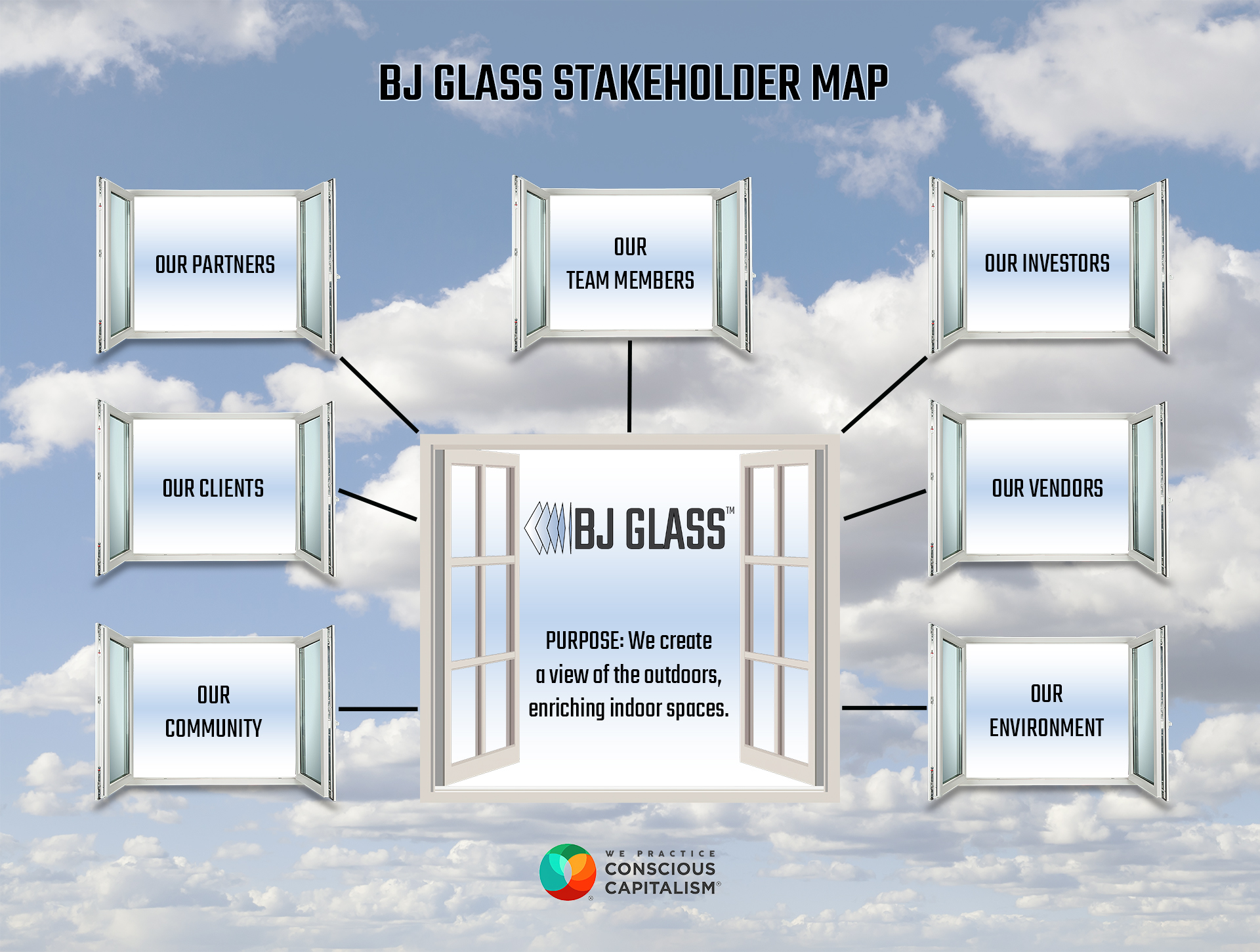 BJ GLASS STAKEHOLDER MAP

OUR PARTNERS

OUR TEAM MEMBERS

OUR INVESTORS

OUR CLIENTS

BJ GLASS™

PURPOSE: We create a view of the outdoors, enriching indoor spaces.

OUR VENDORS

OUR COMMUNITY

OUR ENVIRONMENT

WE PRACTICE CONSCIOUS CAPITALISM®